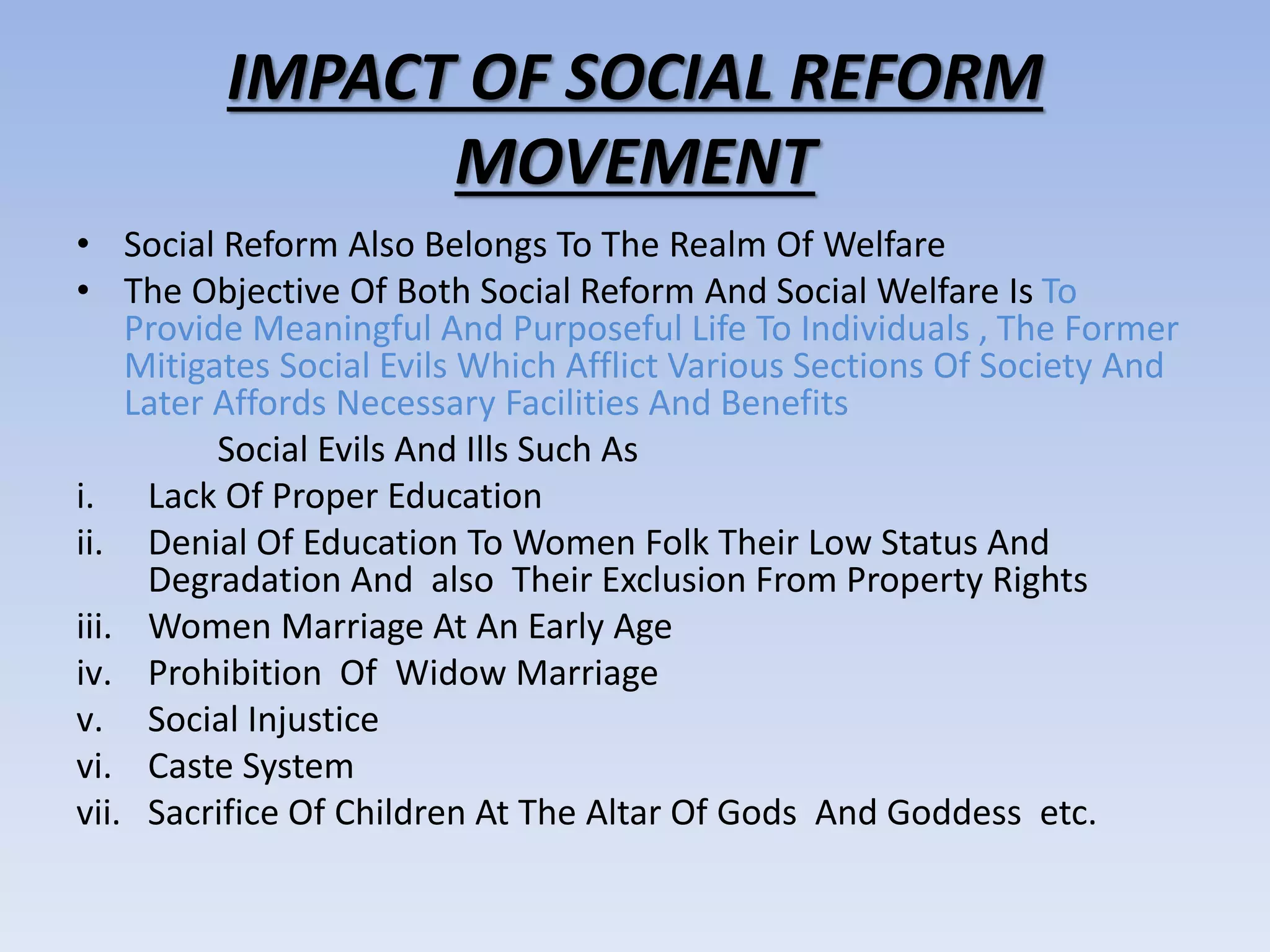 IMPACT OF SOCIAL REFORM MOVEMENT

• Social Reform Also Belongs To The Realm Of Welfare
• The Objective Of Both Social Reform And Social Welfare Is To Provide Meaningful And Purposeful Life To Individuals , The Former Mitigates Social Evils Which Afflict Various Sections Of Society And Later Affords Necessary Facilities And Benefits

Social Evils And Ills Such As

i. Lack Of Proper Education
ii. Denial Of Education To Women Folk Their Low Status And Degradation And also Their Exclusion From Property Rights
iii. Women Marriage At An Early Age
iv. Prohibition Of Widow Marriage
v. Social Injustice
vi. Caste System
vii. Sacrifice Of Children At The Altar Of Gods And Goddess etc.